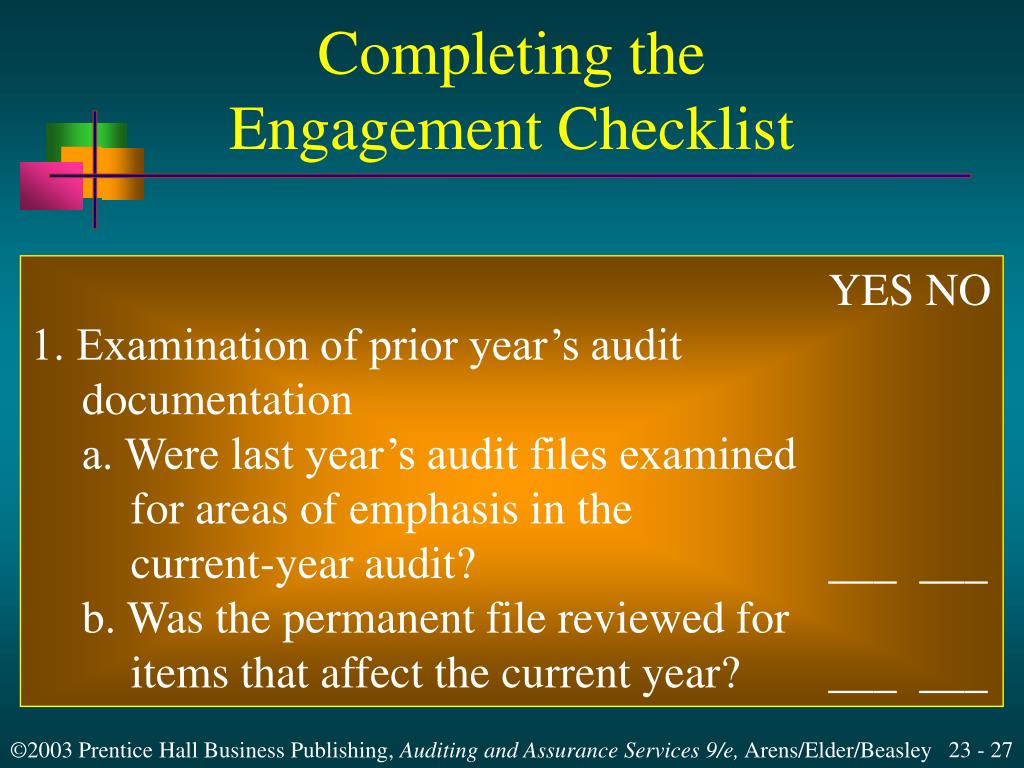 Completing the Engagement Checklist

YES NO

1. Examination of prior year’s audit documentation

a. Were last year’s audit files examined for areas of emphasis in the current-year audit? ___ ___

b. Was the permanent file reviewed for items that affect the current year? ___ ___

©2003 Prentice Hall Business Publishing, Auditing and Assurance Services 9/e, Arens/Elder/Beasley 23 - 27